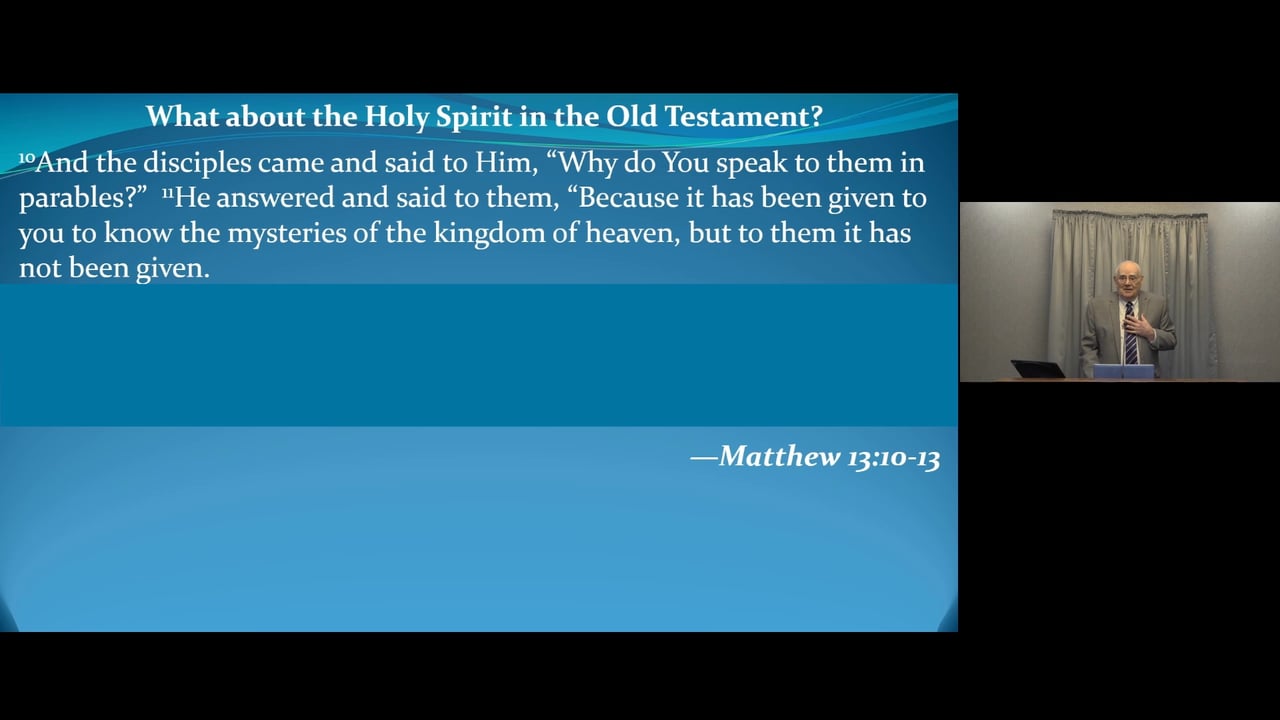 What about the Holy Spirit in the Old Testament?

$^{10}$And the disciples came and said to Him, “Why do You speak to them in parables?” $^{11}$He answered and said to them, “Because it has been given to you to know the mysteries of the kingdom of heaven, but to them it has not been given.

—Matthew 13:10-13